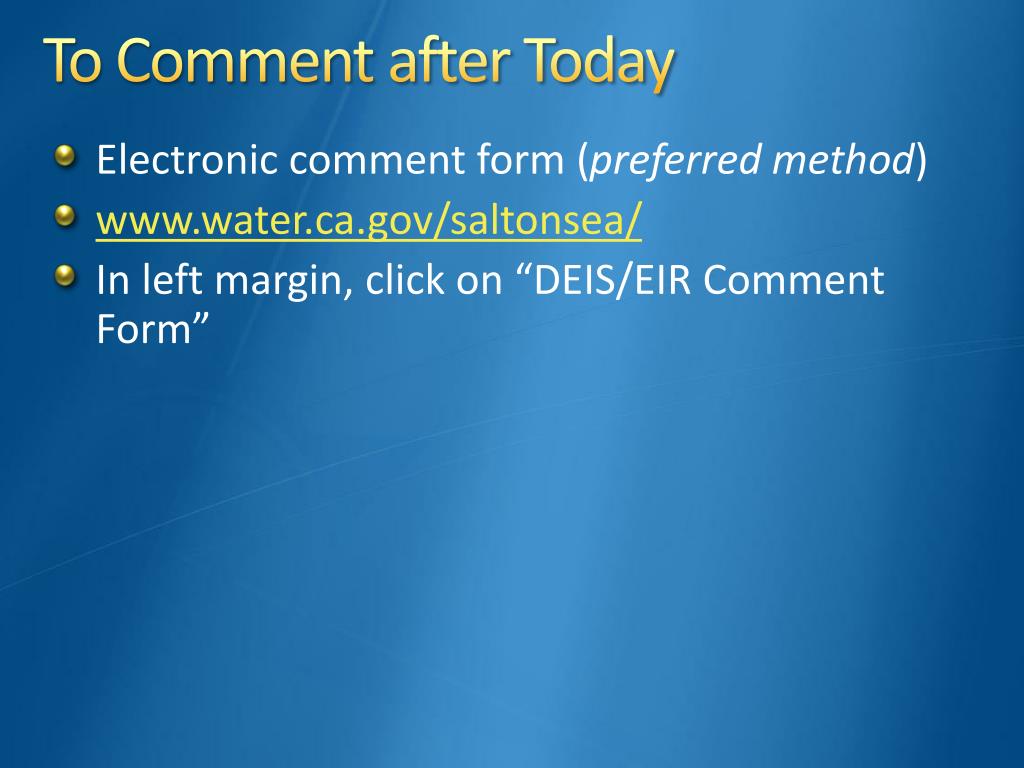 To Comment after Today

Electronic comment form (preferred method)

www.water.ca.gov/saltonsea/

In left margin, click on “DEIS/EIR Comment Form”